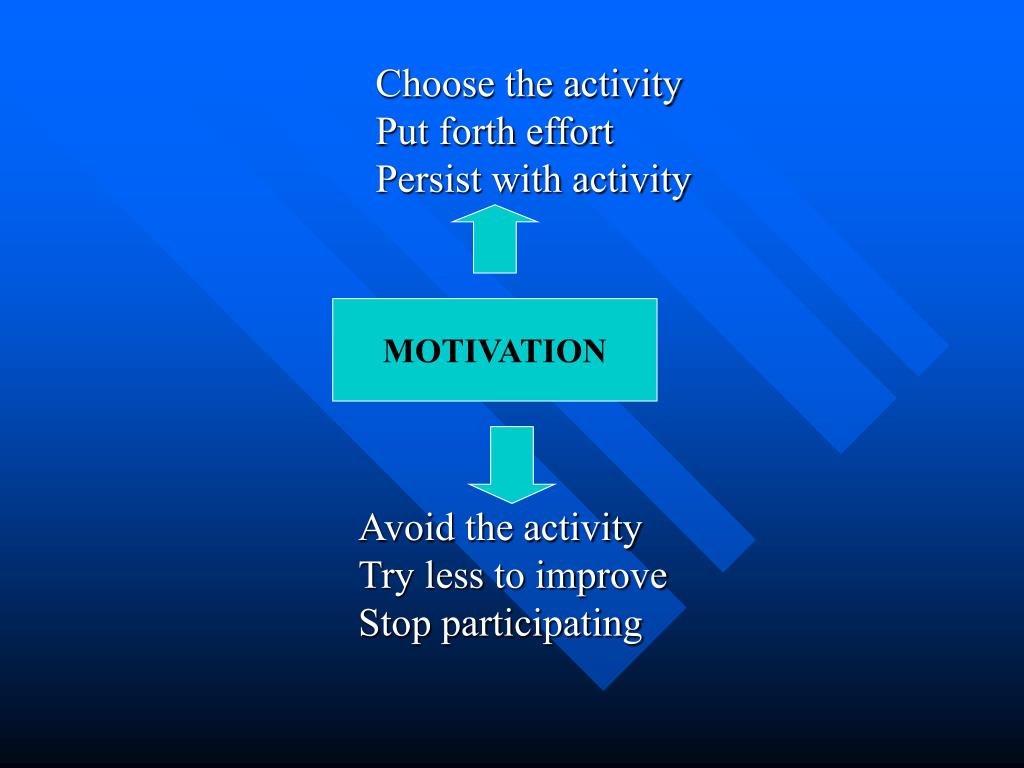 Choose the activity
Put forth effort
Persist with activity

MOTIVATION

Avoid the activity
Try less to improve
Stop participating